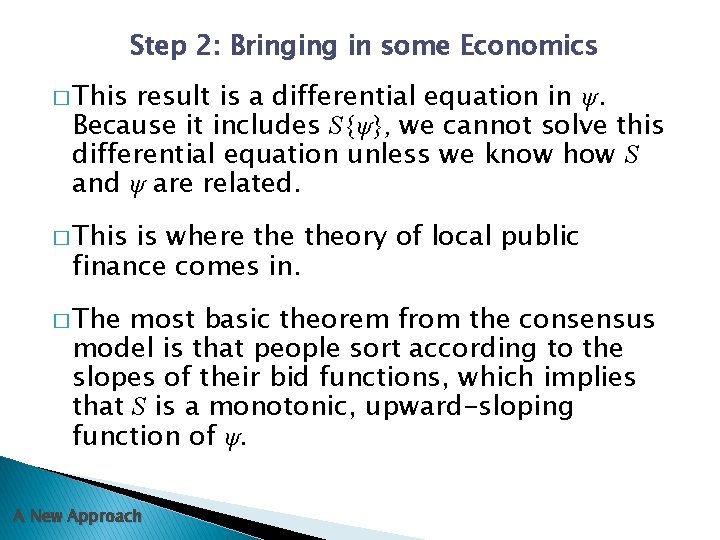 Step 2: Bringing in some Economics

□ This result is a differential equation in $\psi$. Because it includes $S\{\psi\}$, we cannot solve this differential equation unless we know how $S$ and $\psi$ are related.

□ This is where the theory of local public finance comes in.

□ The most basic theorem from the consensus model is that people sort according to the slopes of their bid functions, which implies that $S$ is a monotonic, upward-sloping function of $\psi$.

A New Approach